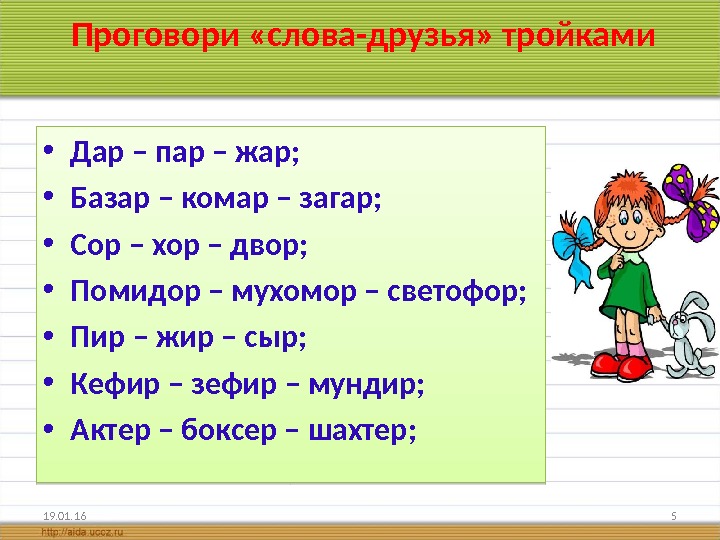 Проговори «слова-друзья» тройками

• Дар – пар – жар;
• Базар – комар – загар;
• Сор – хор – двор;
• Помидор – мухомор – светофор;
• Пир – жир – сыр;
• Кефир – зефир – мундир;
• Актер – боксер – шахтер;

19.01.16

5

http://aida.ucoz.ru